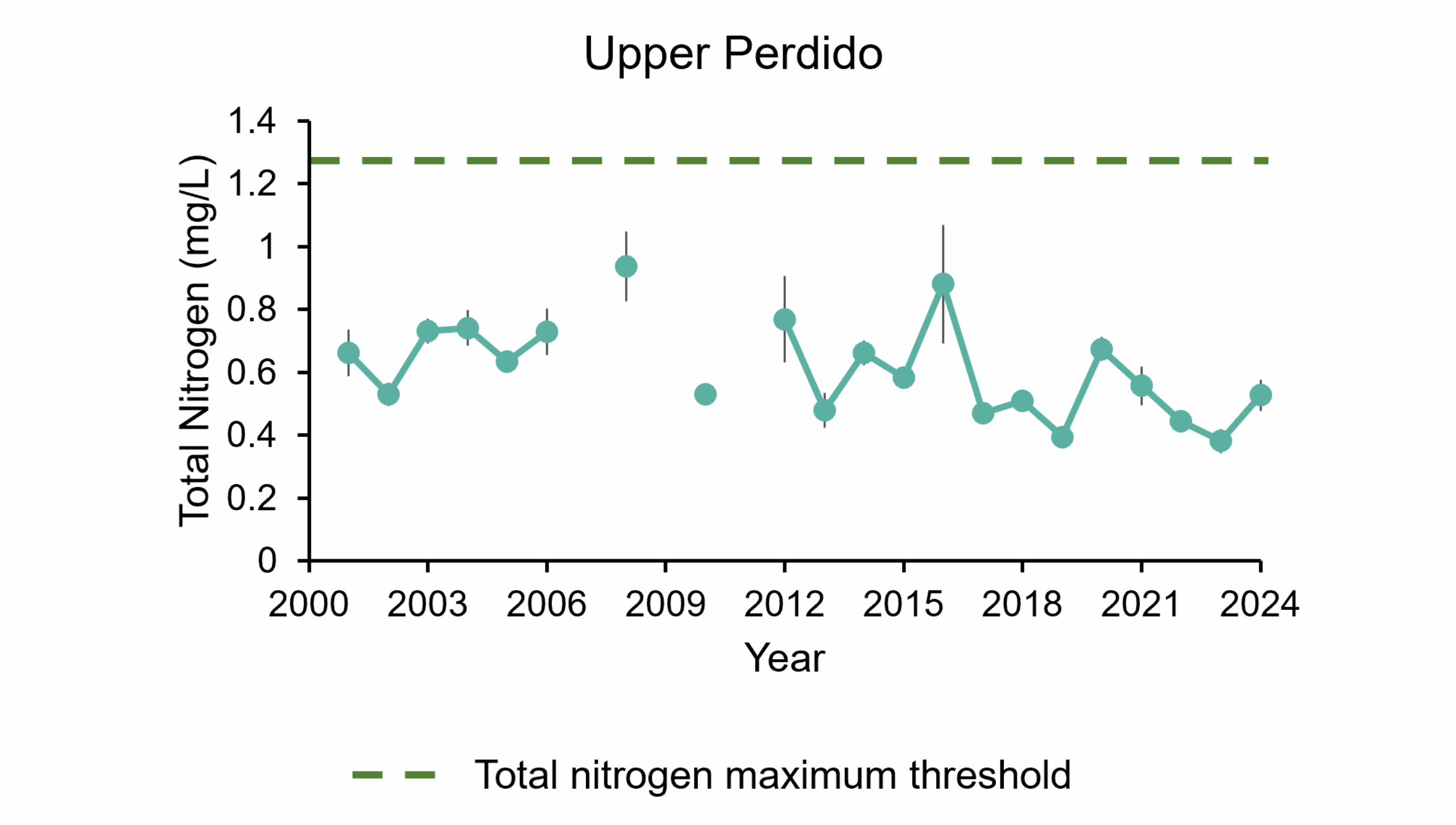 Upper Perdido

Total Nitrogen (mg/L)

1.4
1.2
1
0.8
0.6
0.4
0.2
0

2000
2003
2006
2009
2012
2015
2018
2021
2024

Year

Total nitrogen maximum threshold